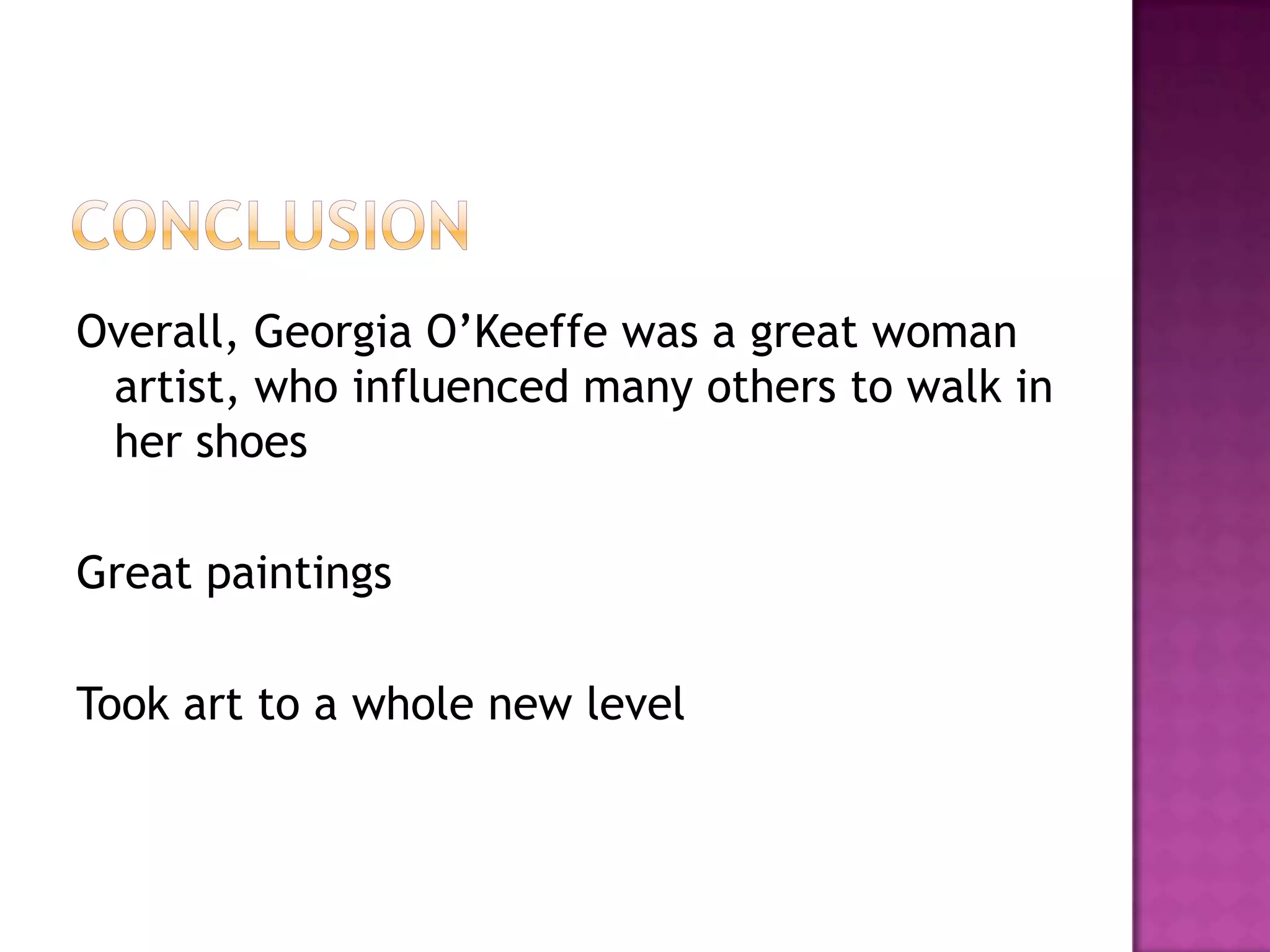 CONCLUSION

Overall, Georgia O’Keeffe was a great woman artist, who influenced many others to walk in her shoes

Great paintings

Took art to a whole new level